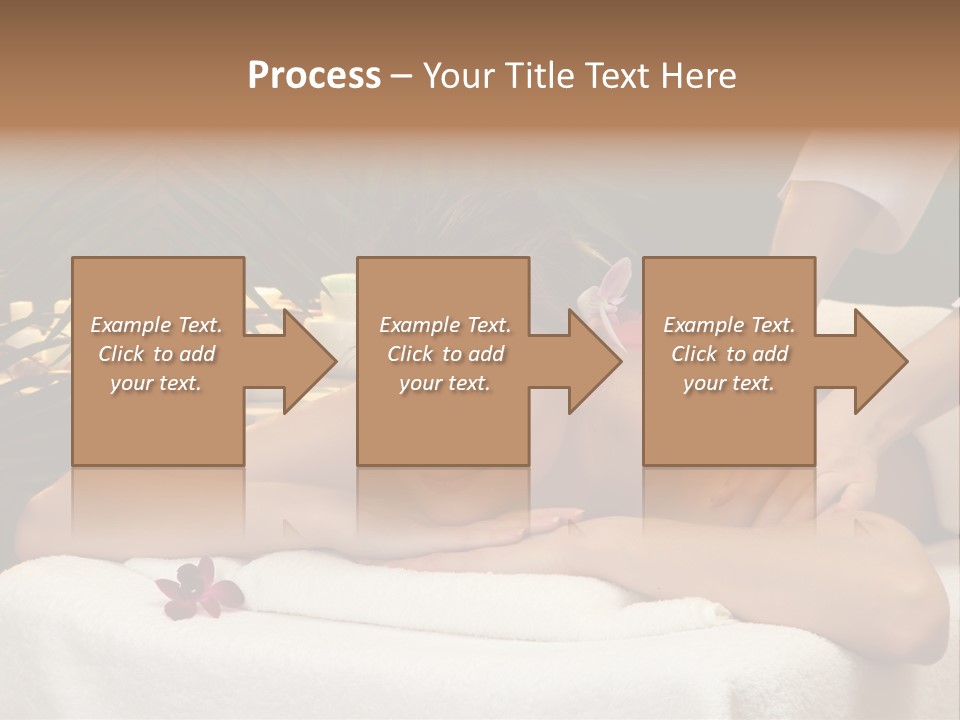 Process – Your Title Text Here

Example Text. Click to add your text.

Example Text. Click to add your text.

Example Text. Click to add your text.